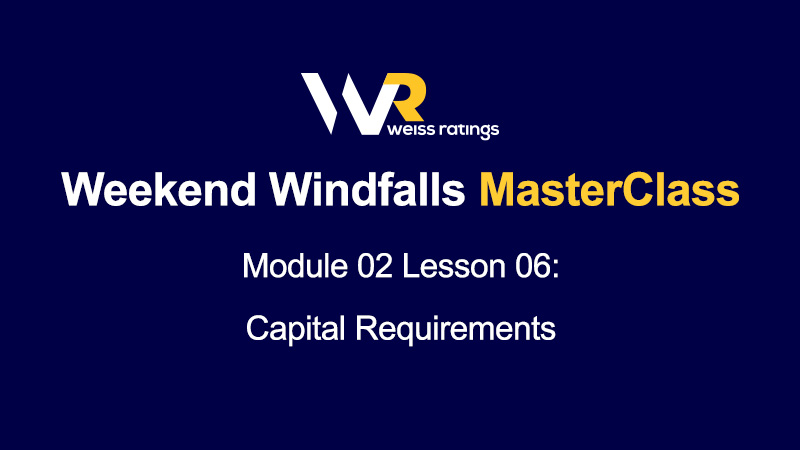 WR
weiss ratings

Weekend Windfalls MasterClass

Module 02 Lesson 06:

Capital Requirements